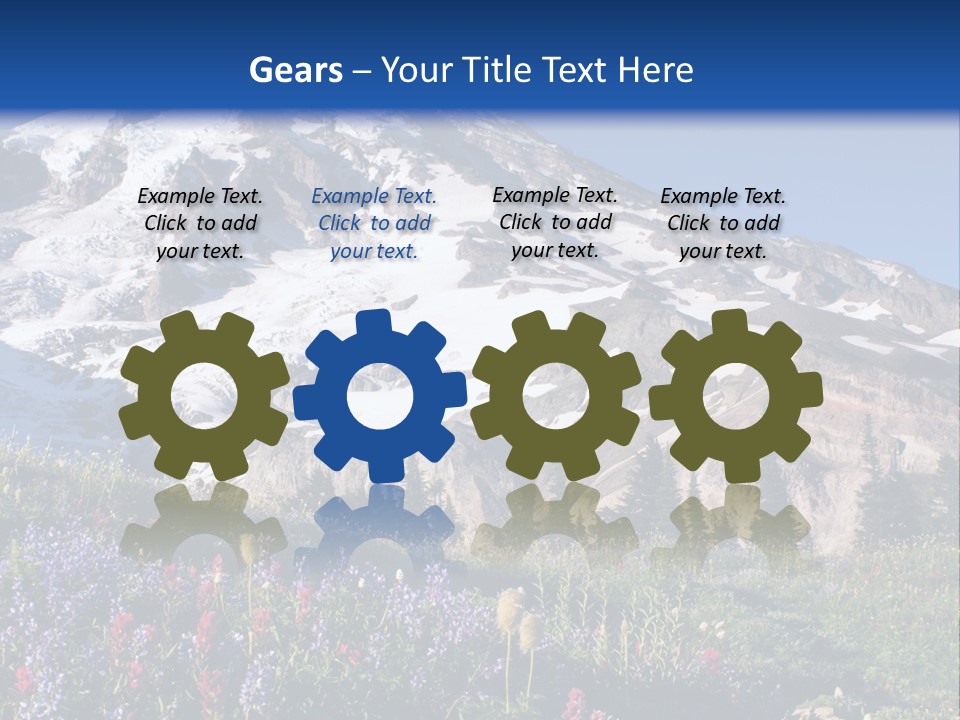 Gears – Your Title Text Here

Example Text. Click to add your text.

Example Text. Click to add your text.

Example Text. Click to add your text.

Example Text. Click to add your text.